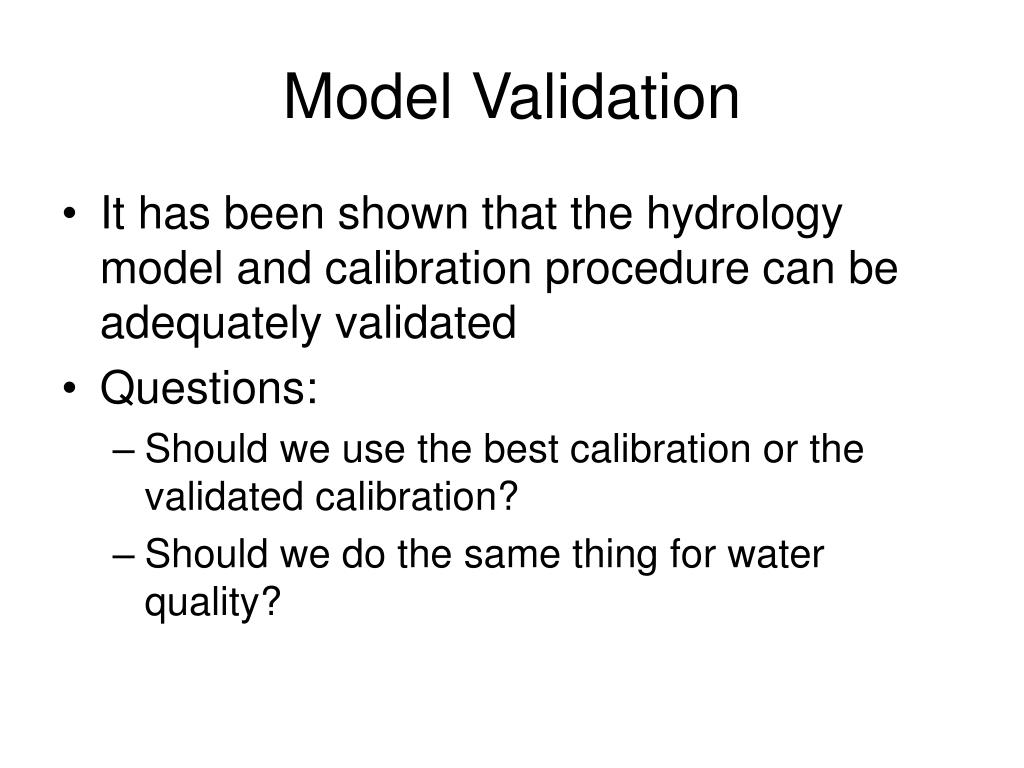 Model Validation

• It has been shown that the hydrology model and calibration procedure can be adequately validated
• Questions:
– Should we use the best calibration or the validated calibration?
– Should we do the same thing for water quality?